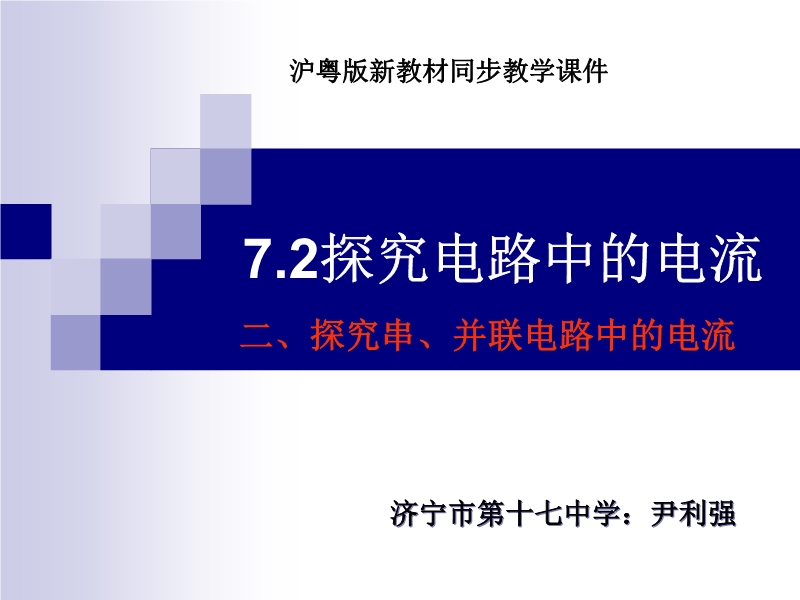 沪粤版新教材同步教学课件

7.2探究电路中的电流

二、探究串、并联电路中的电流

济宁市第十七中学：尹利强